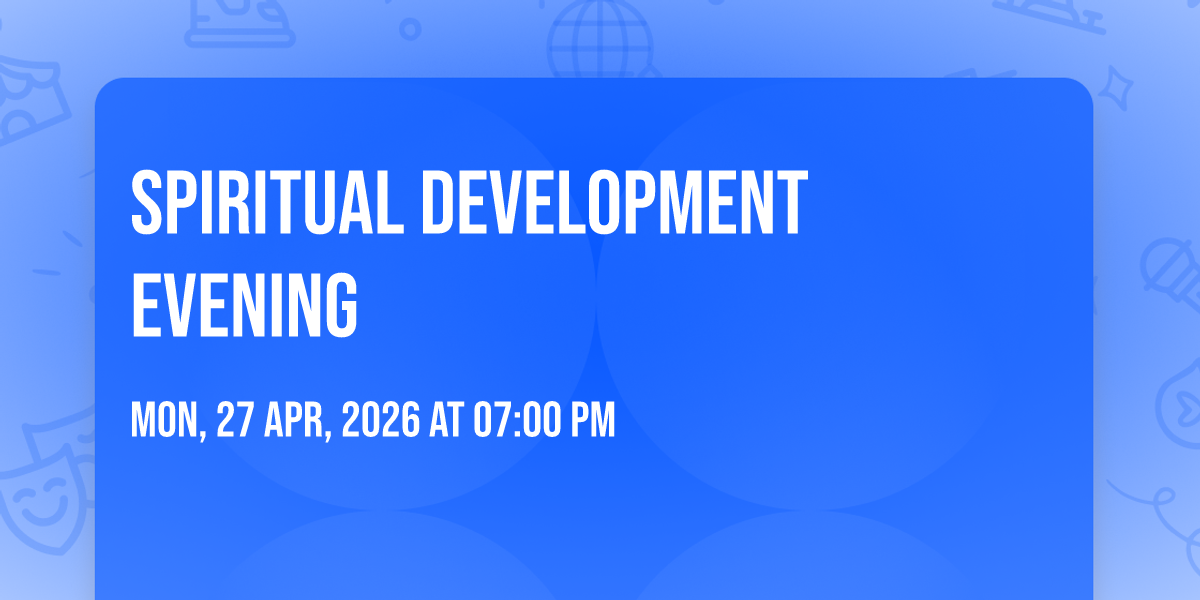 SPIRITUAL DEVELOPMENT EVENING

MON, 27 APR, 2026 AT 07:00 PM